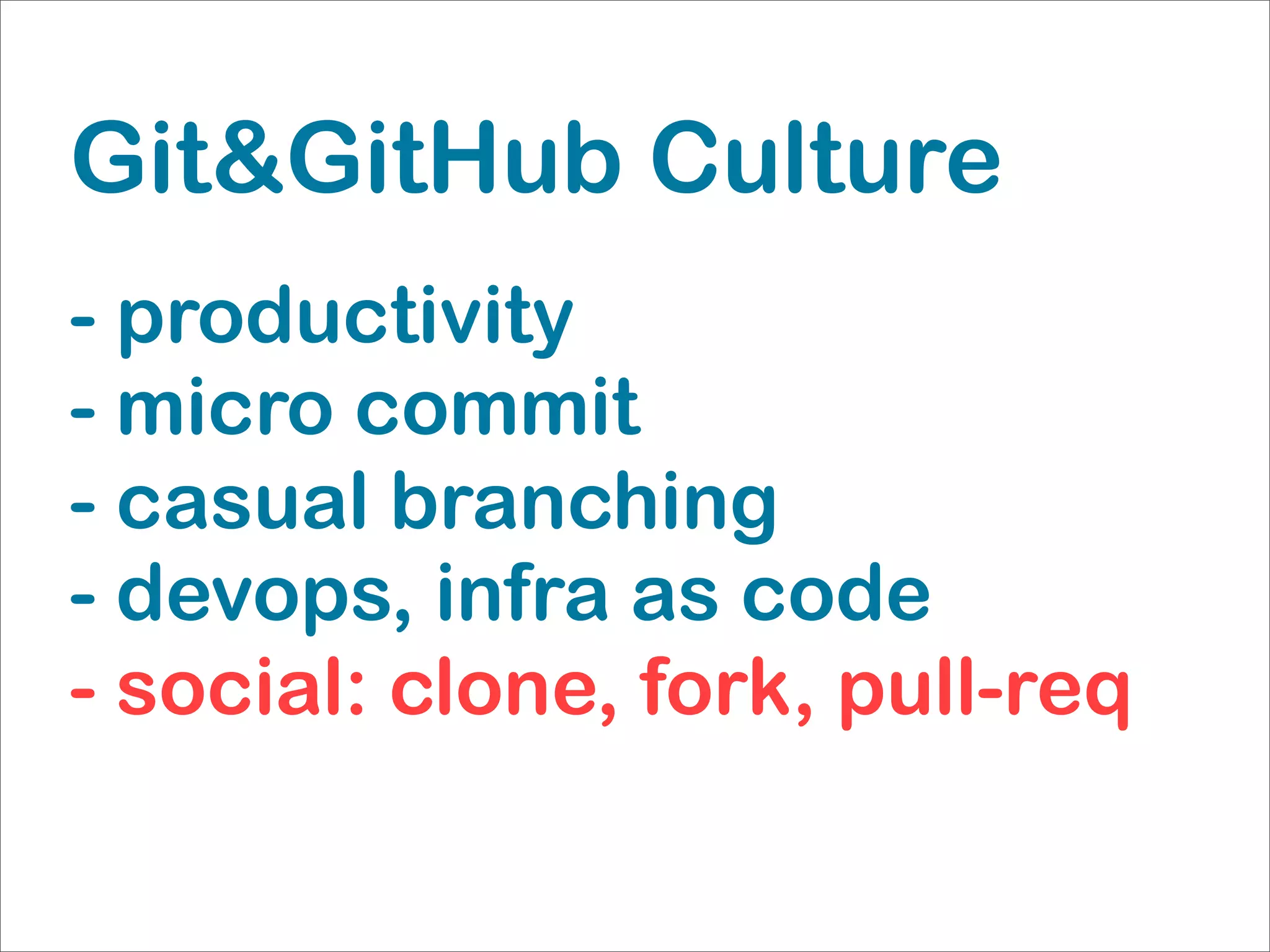 Git&GitHub Culture

- productivity
- micro commit
- casual branching
- devops, infra as code
- social: clone, fork, pull-req